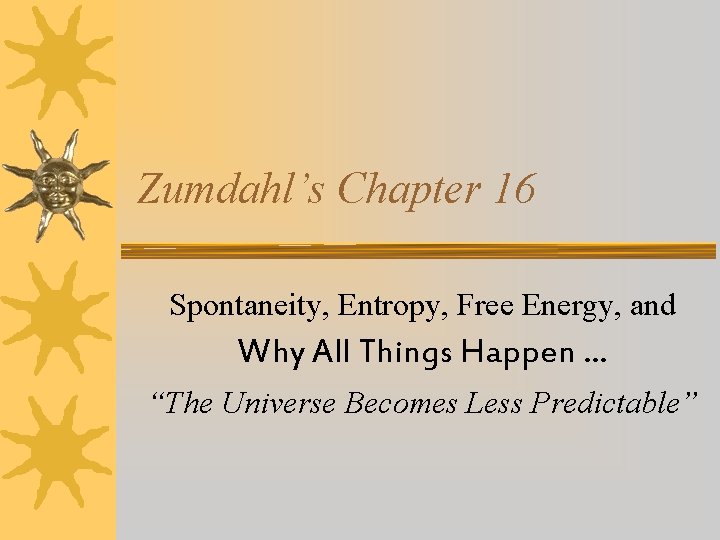 Zumdahl’s Chapter 16

Spontaneity, Entropy, Free Energy, and Why All Things Happen …

“The Universe Becomes Less Predictable”